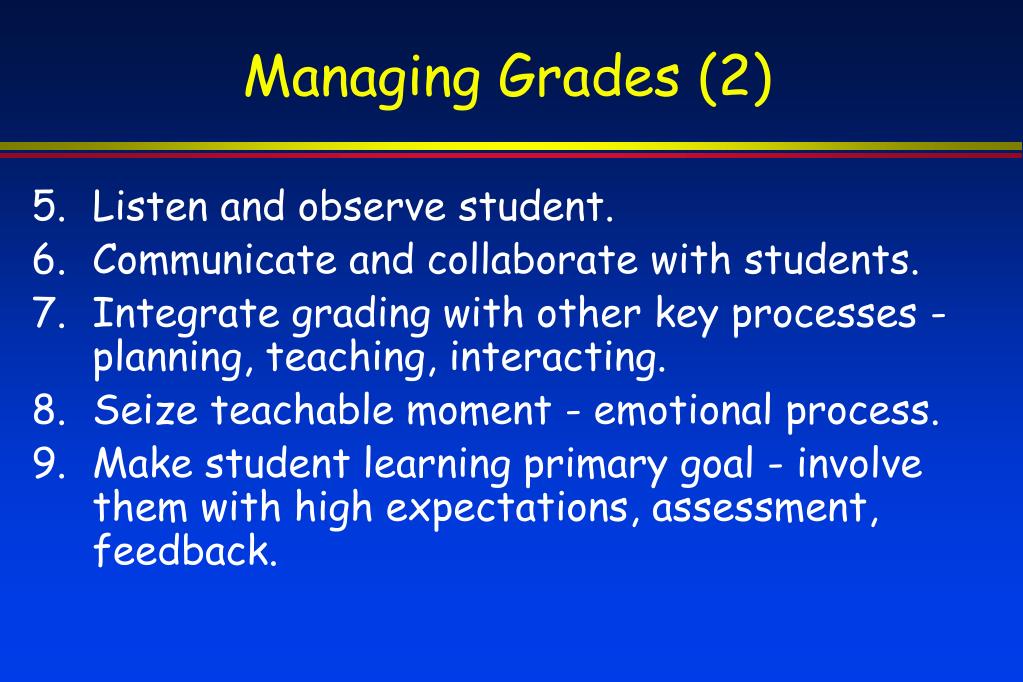 Managing Grades (2)

5. Listen and observe student.
6. Communicate and collaborate with students.
7. Integrate grading with other key processes - planning, teaching, interacting.
8. Seize teachable moment - emotional process.
9. Make student learning primary goal - involve them with high expectations, assessment, feedback.